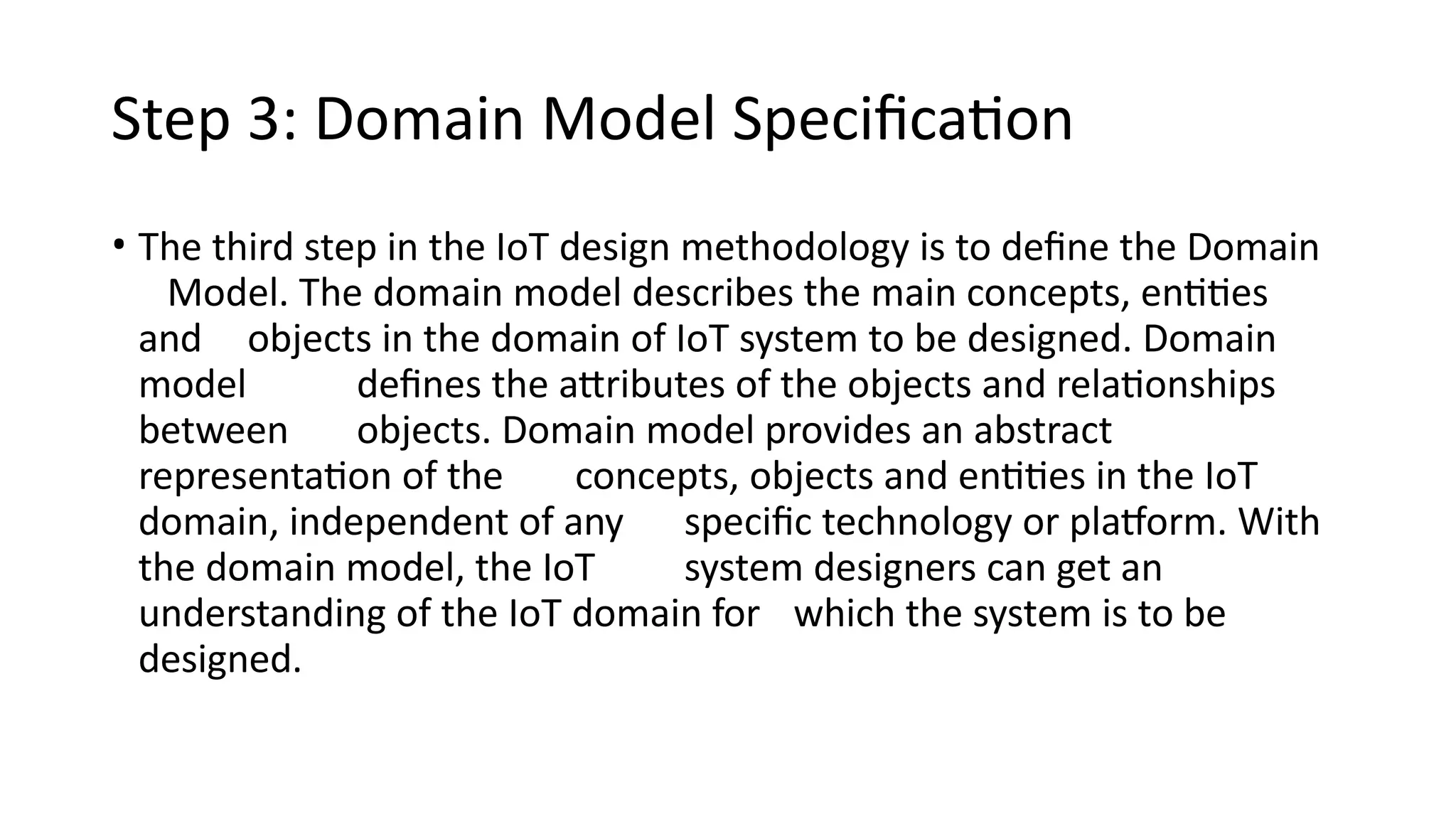 Step 3: Domain Model Specification

• The third step in the IoT design methodology is to define the Domain Model. The domain model describes the main concepts, entities and objects in the domain of IoT system to be designed. Domain model defines the attributes of the objects and relationships between objects. Domain model provides an abstract representation of the concepts, objects and entities in the IoT domain, independent of any specific technology or platform. With the domain model, the IoT system designers can get an understanding of the IoT domain for which the system is to be designed.